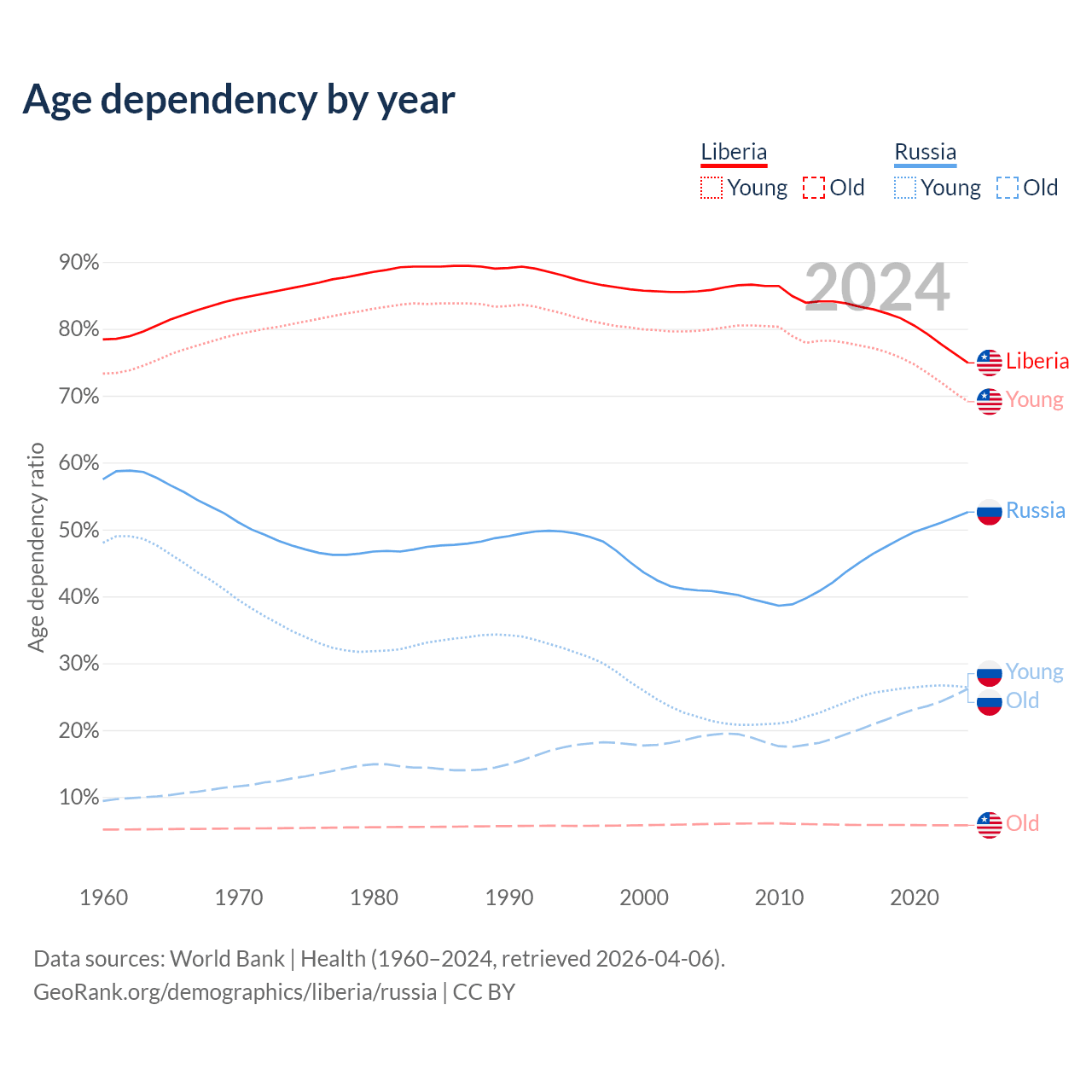 Age dependency by year

Liberia
Young Old

Russia
Young Old

2024

90%
80%
70%
60%
50%
40%
30%
20%
10%

Age dependency ratio

Liberia
Young
Russia
Young
Old
Old

1960 1970 1980 1990 2000 2010 2020

Data sources: World Bank | Health (1960–2024, retrieved 2026-04-06).
GeoRank.org/demographics/liberia/russia | CC BY